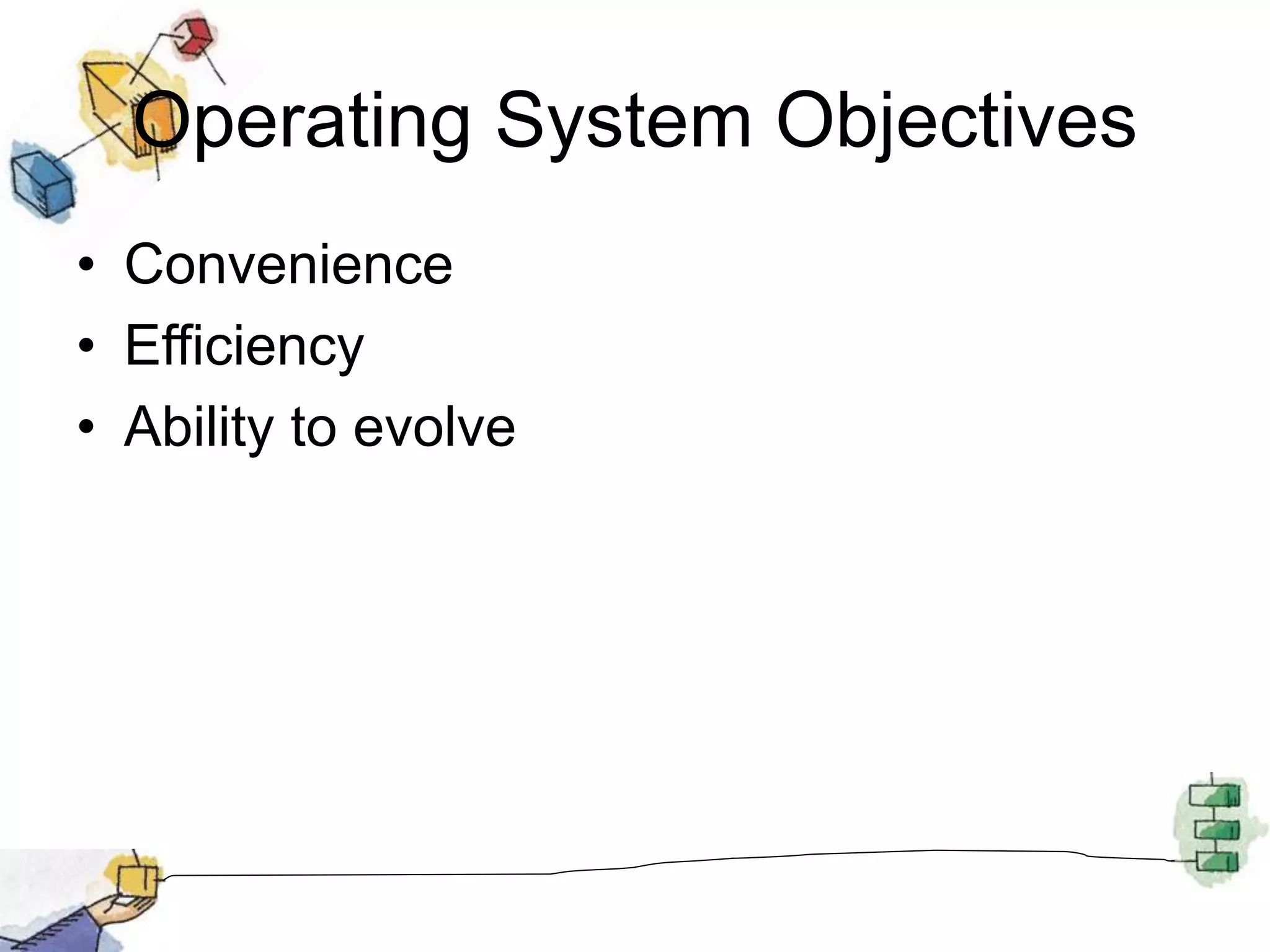 Operating System Objectives

• Convenience
• Efficiency
• Ability to evolve